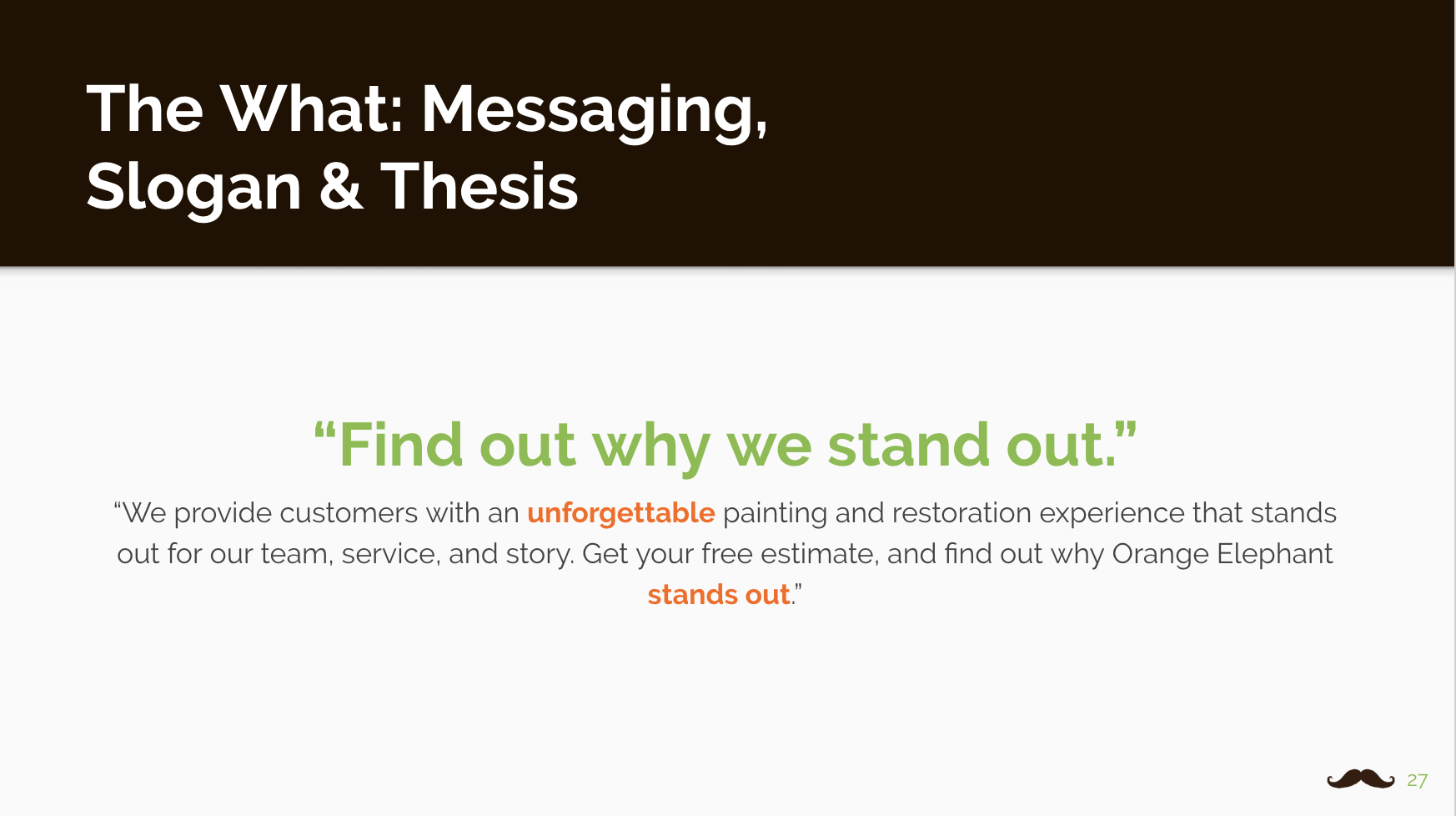 The What: Messaging, Slogan & Thesis

“Find out why we stand out.”

“We provide customers with an unforgettable painting and restoration experience that stands out for our team, service, and story. Get your free estimate, and find out why Orange Elephant stands out.”

27